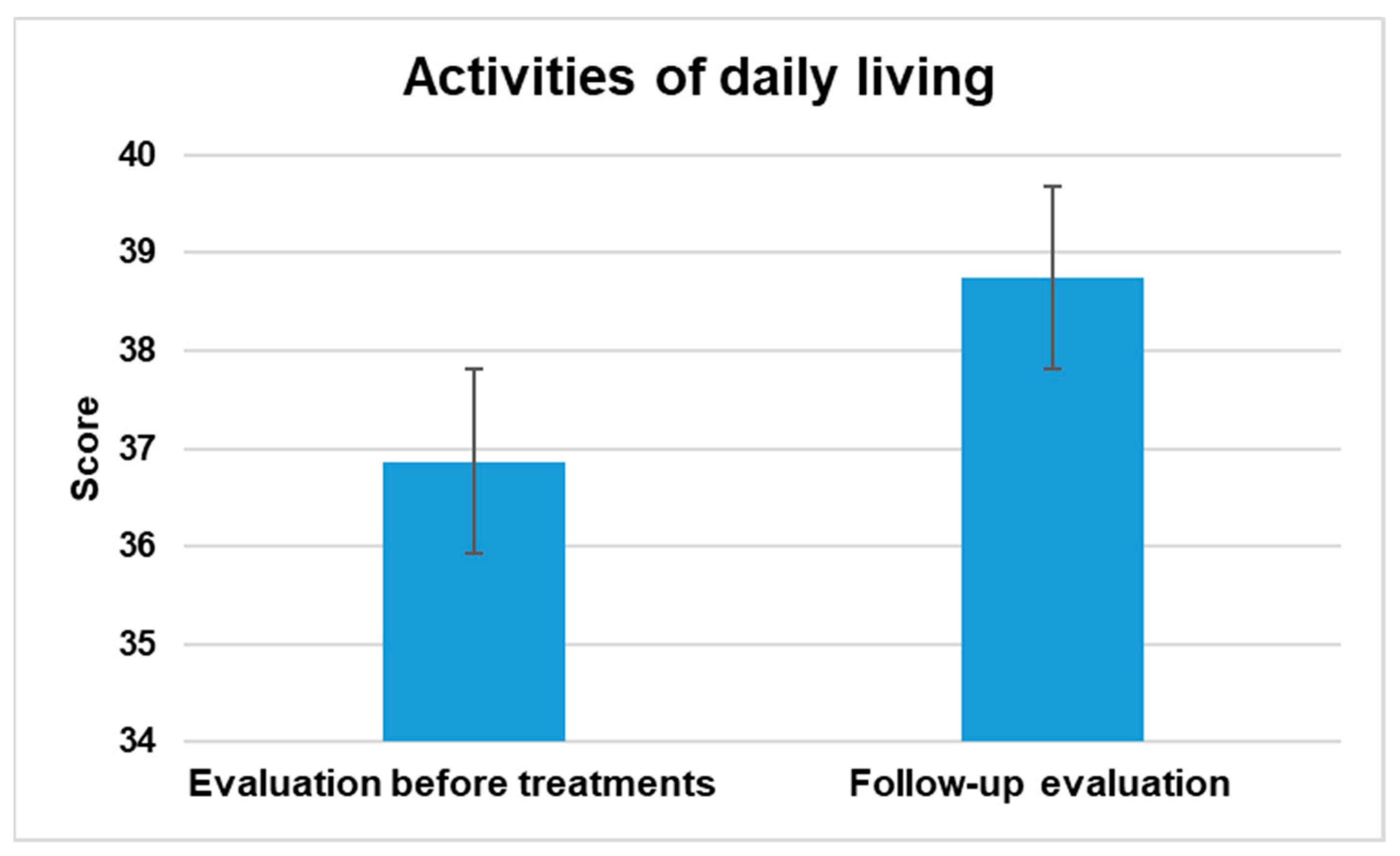 Activities of daily living

Score

40
39
38
37
36
35
34

Evaluation before treatments
Follow-up evaluation